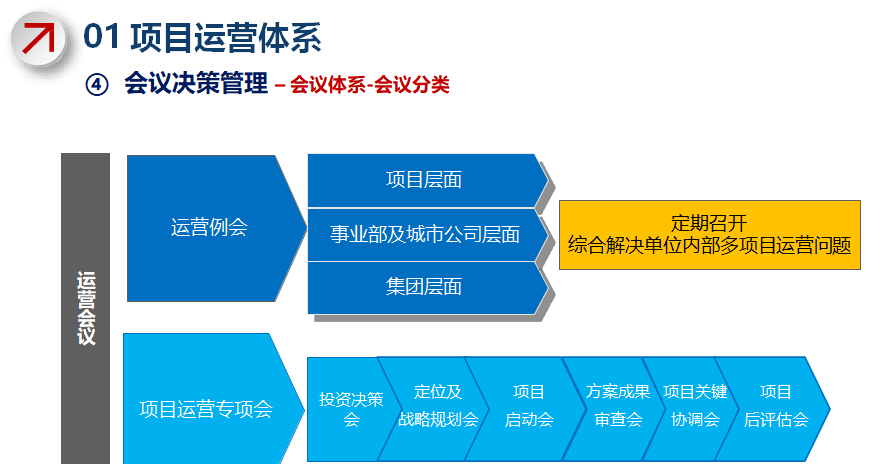 01 项目运营体系

④ 会议决策管理 – 会议体系-会议分类

运营会议

运营例会

项目层面

事业部及城市公司层面

集团层面

定期召开
综合解决单位内部多项目运营问题

项目运营专项会

投资决策会

定位及战略规划会

项目启动会

方案成果审查会

项目关键协调会

项目后评估会